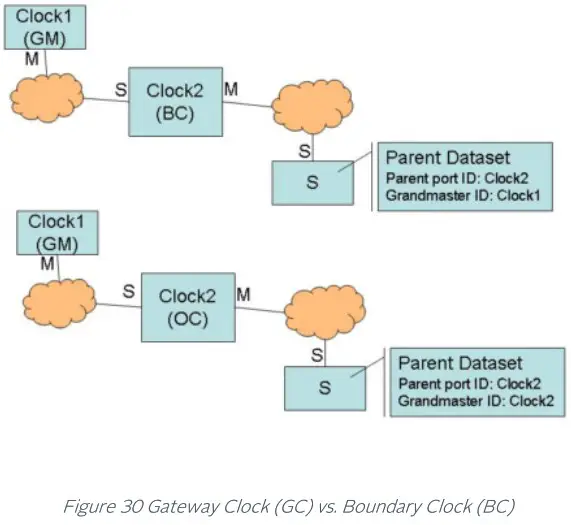 Clock1
(GM)
M
S
Clock2
(BC)
M
S
S
Parent Dataset
Parent port ID: Clock2
Grandmaster ID: Clock1

Clock1
(GM)
M
S
Clock2
(OC)
M
S
S
Parent Dataset
Parent port ID: Clock2
Grandmaster ID: Clock2

Figure 30 Gateway Clock (GC) vs. Boundary Clock (BC)